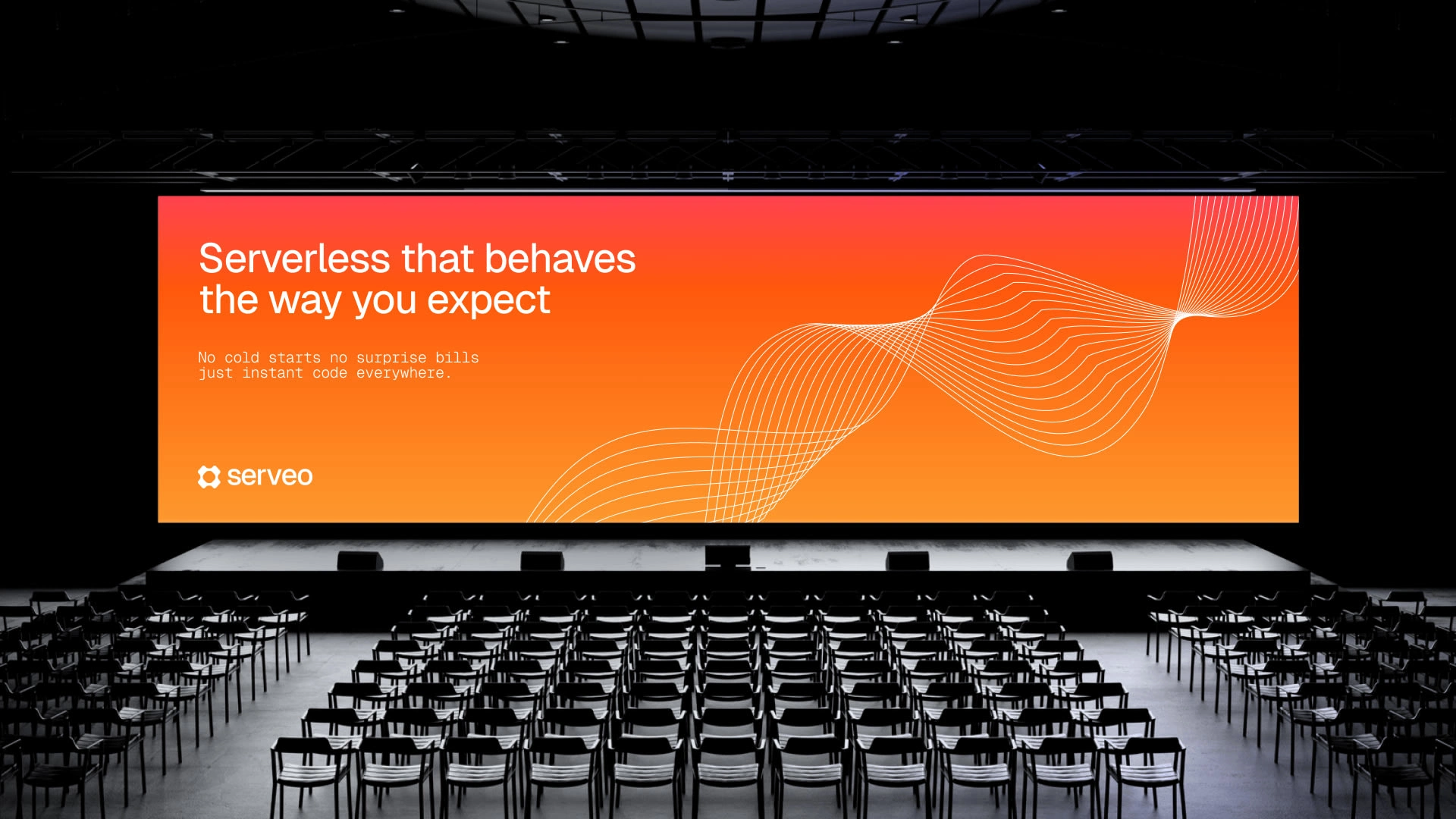 Serverless that behaves the way you expect

No cold starts no surprise bills just instant code everywhere.

serveo